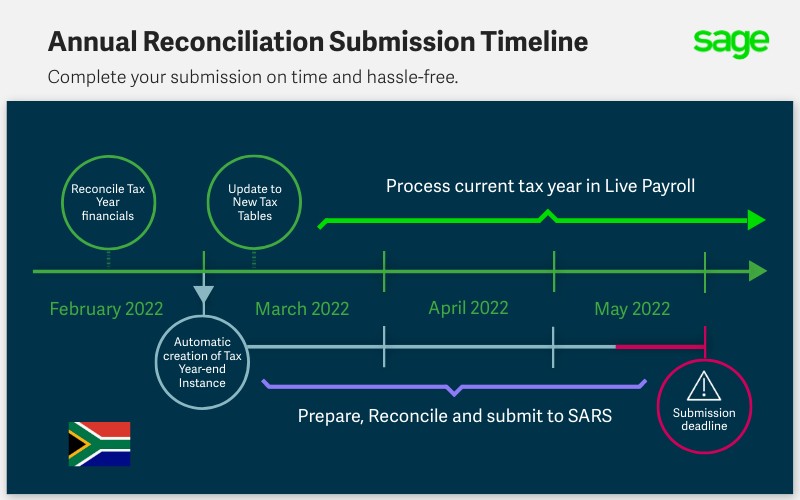 Annual Reconciliation Submission Timeline

sage

Complete your submission on time and hassle-free.

Reconcile Tax Year financials

Update to New Tax Tables

Process current tax year in Live Payroll

February 2022

March 2022

April 2022

May 2022

Automatic creation of Tax Year-end Instance

Prepare, Reconcile and submit to SARS

Submission deadline